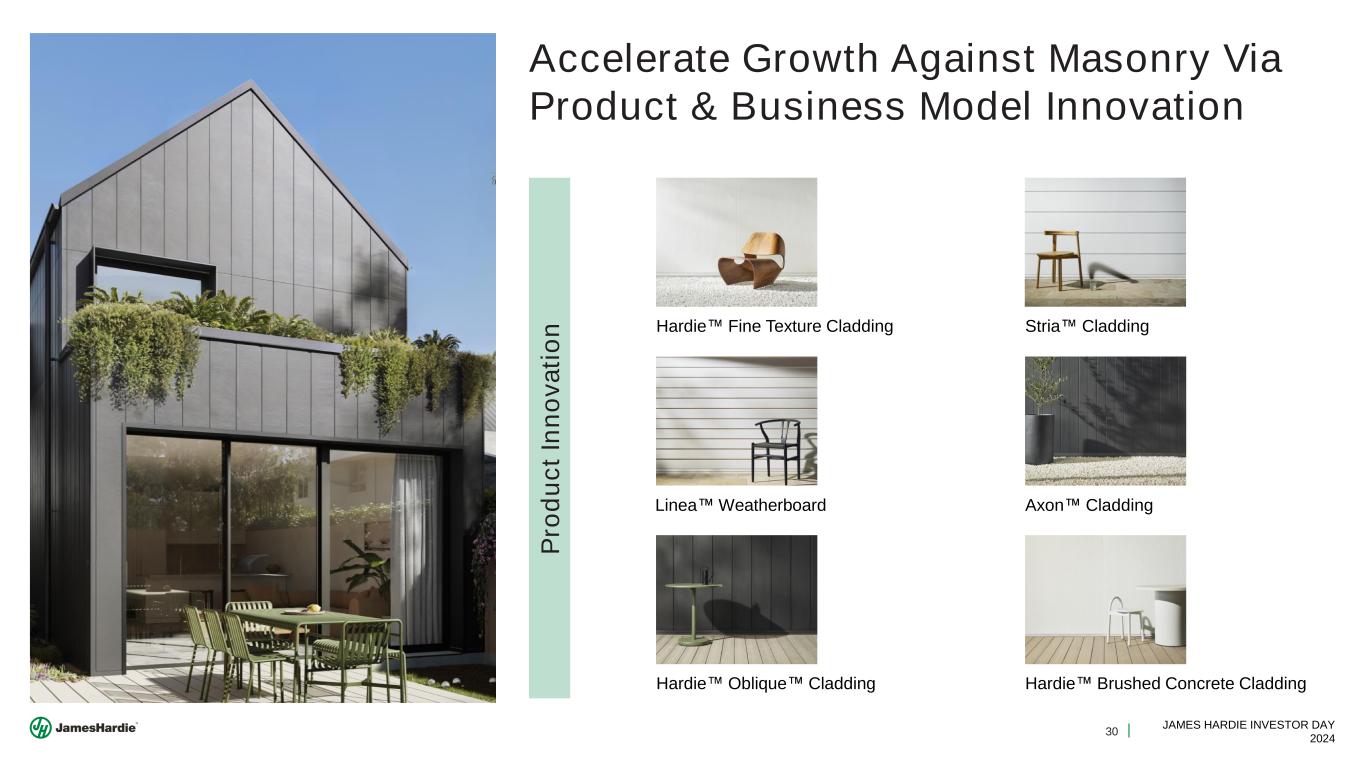 Accelerate Growth Against Masonry Via Product & Business Model Innovation

Product Innovation

Hardie™ Fine Texture Cladding

Stria™ Cladding

Linea™ Weatherboard

Axon™ Cladding

Hardie™ Oblique™ Cladding

Hardie™ Brushed Concrete Cladding

JamesHardie

30 | JAMES HARDIE INVESTOR DAY 2024